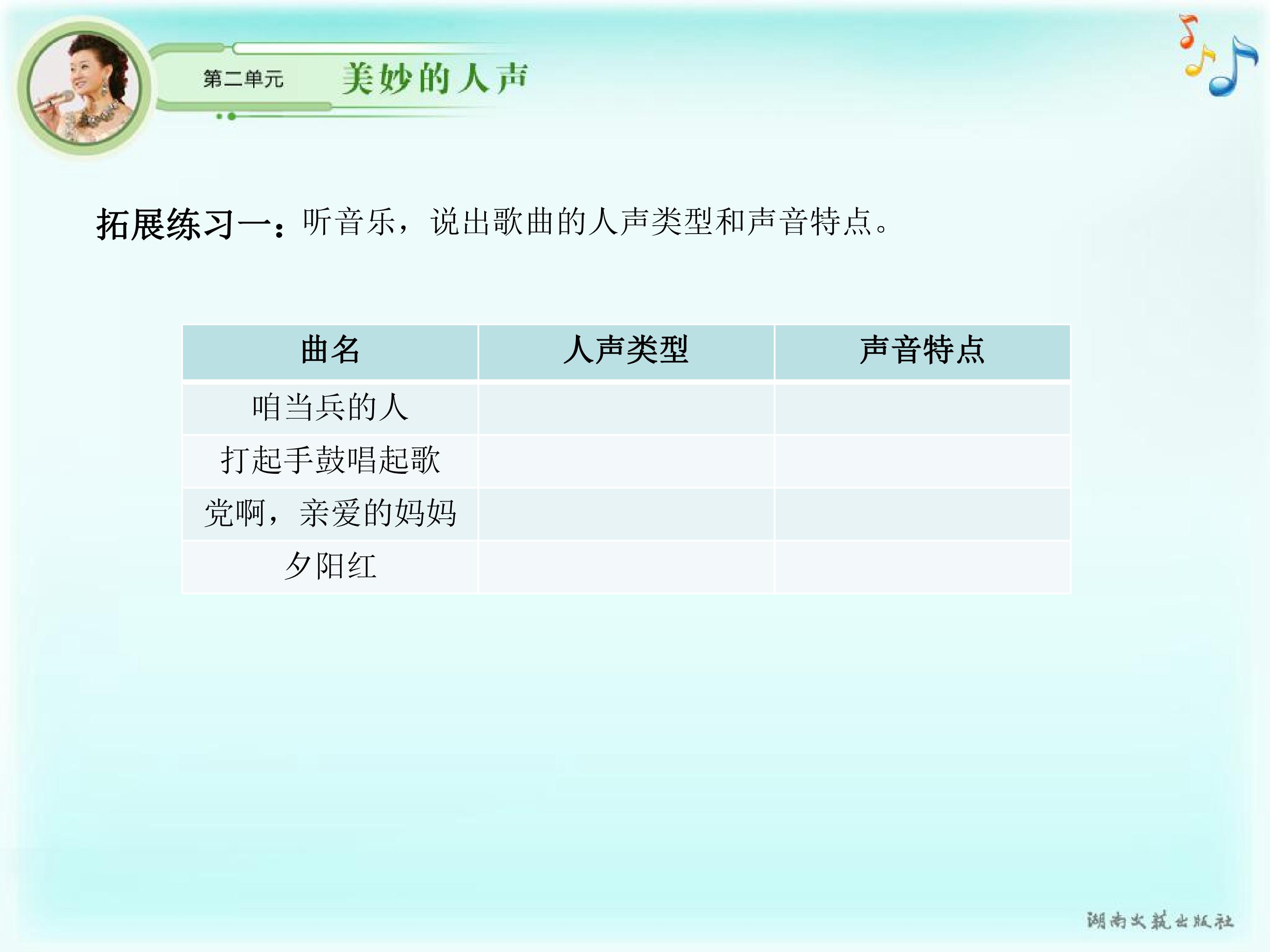 第二单元 美妙的人声

拓展练习一：听音乐，说出歌曲的人声类型和声音特点。

| 曲名 | 人声类型 | 声音特点 |
|---|---|---|
| 咱当兵的人 | | |
| 打起手鼓唱起歌 | | |
| 党啊，亲爱的妈妈 | | |
| 夕阳红 | | |

湖南文艺出版社